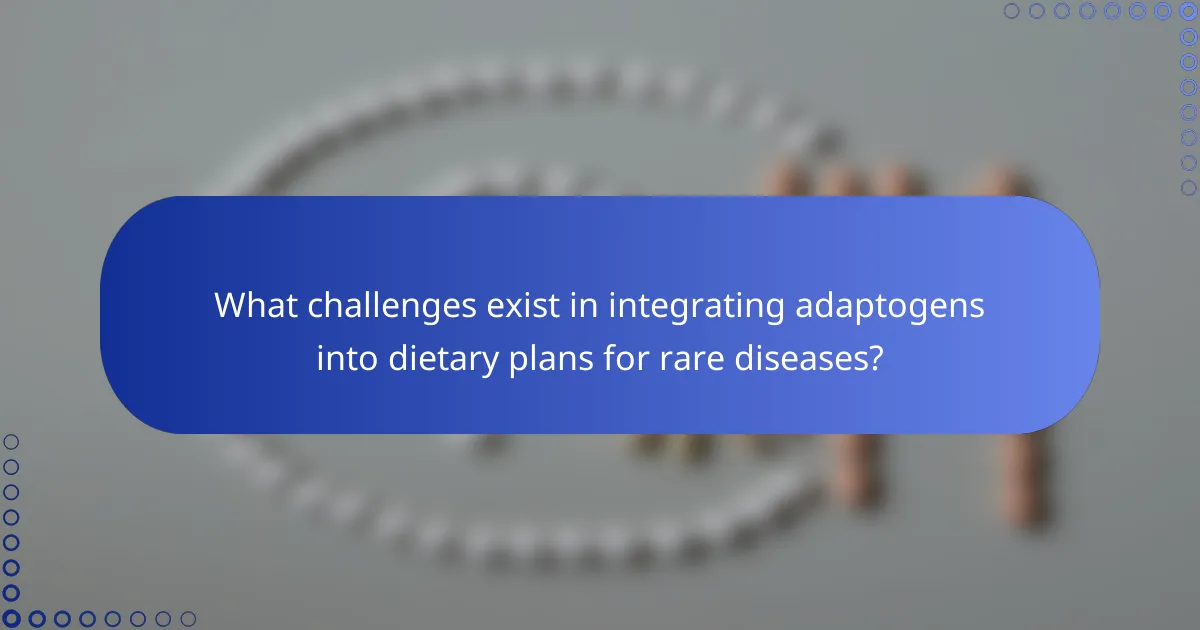 What challenges exist in integrating adaptogens into dietary plans for rare diseases?